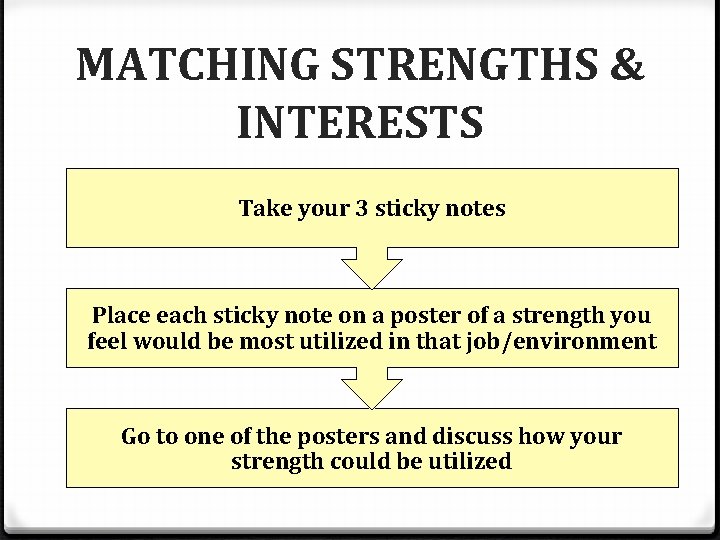 MATCHING STRENGTHS & INTERESTS

Take your 3 sticky notes

Place each sticky note on a poster of a strength you feel would be most utilized in that job/environment

Go to one of the posters and discuss how your strength could be utilized